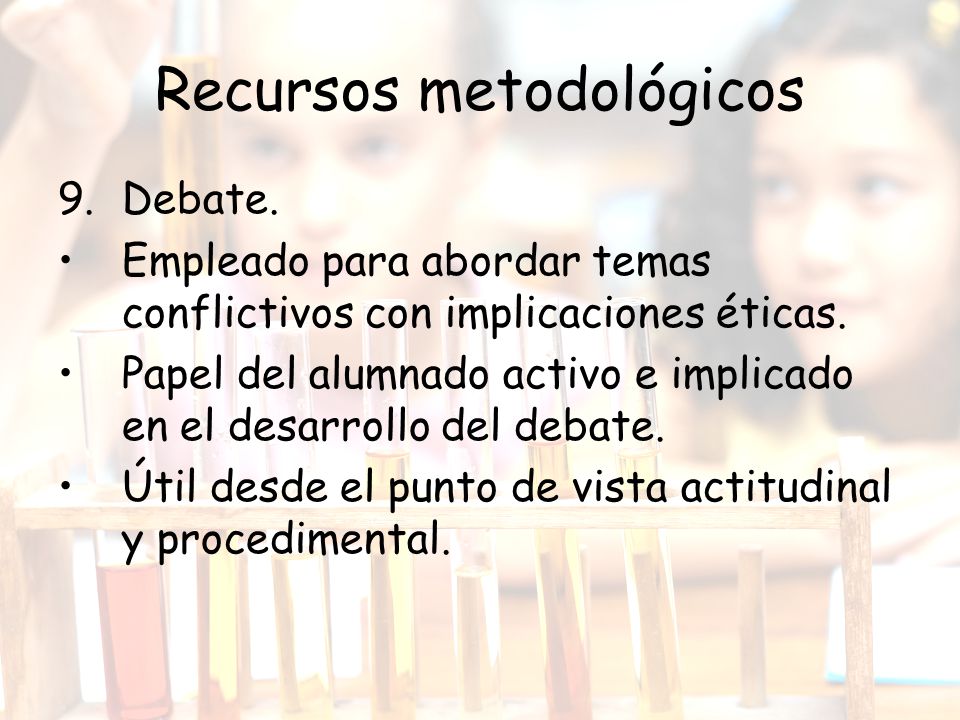 Recursos metodológicos

9. Debate.

• Empleado para abordar temas conflictivos con implicaciones éticas.

• Papel del alumnado activo e implicado en el desarrollo del debate.

• Útil desde el punto de vista actitudinal y procedimental.